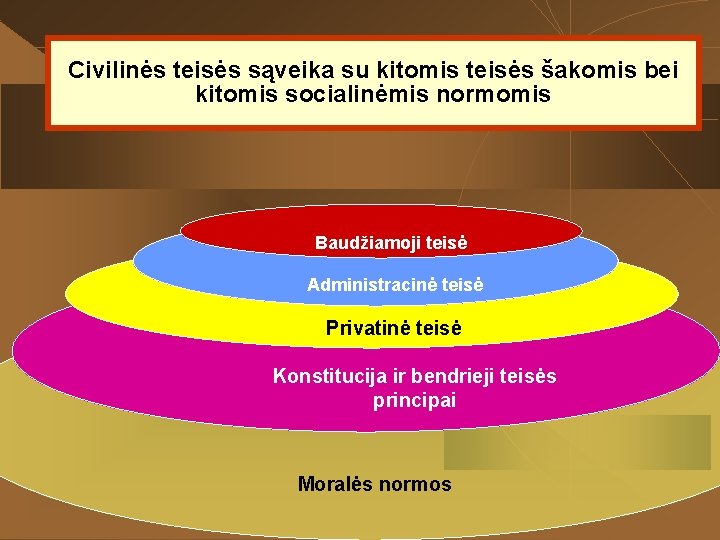 Civilinės teisės sąveika su kitomis teisės šakomis bei kitomis socialinėmis normomis

Baudžiamoji teisė

Administracinė teisė

Privatinė teisė

Konstitucija ir bendrieji teisės principai

Moralės normos